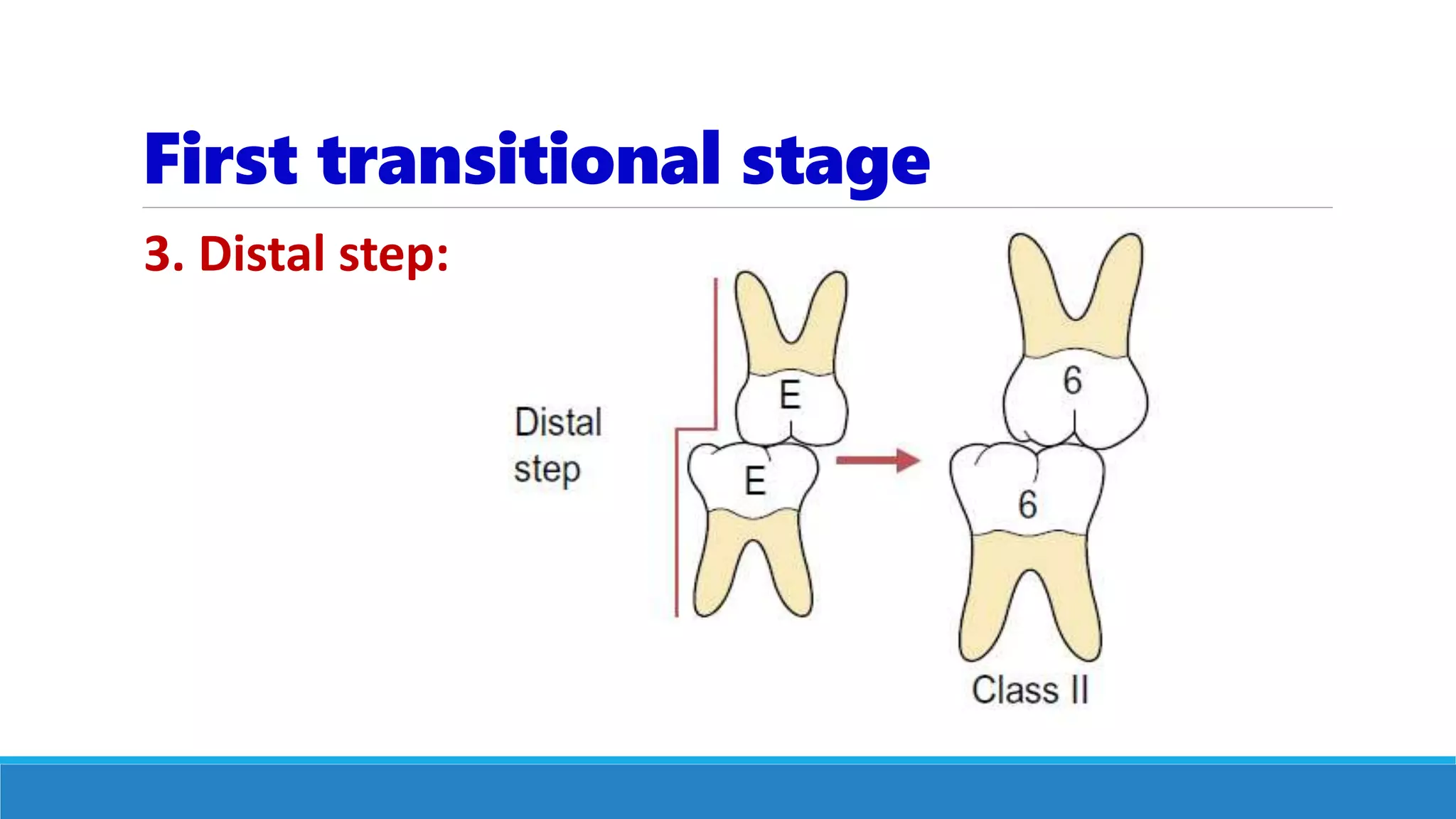 First transitional stage

3. Distal step:

Distal step

E

E

6

6

Class II